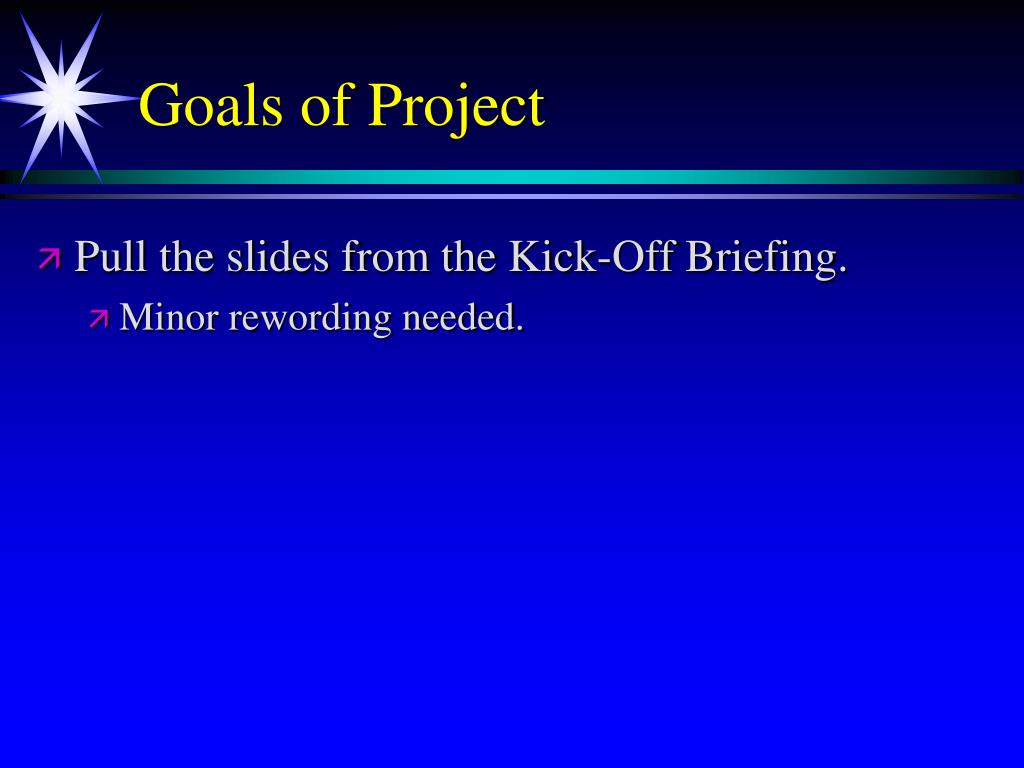 Goals of Project

Pull the slides from the Kick-Off Briefing.

Minor rewording needed.